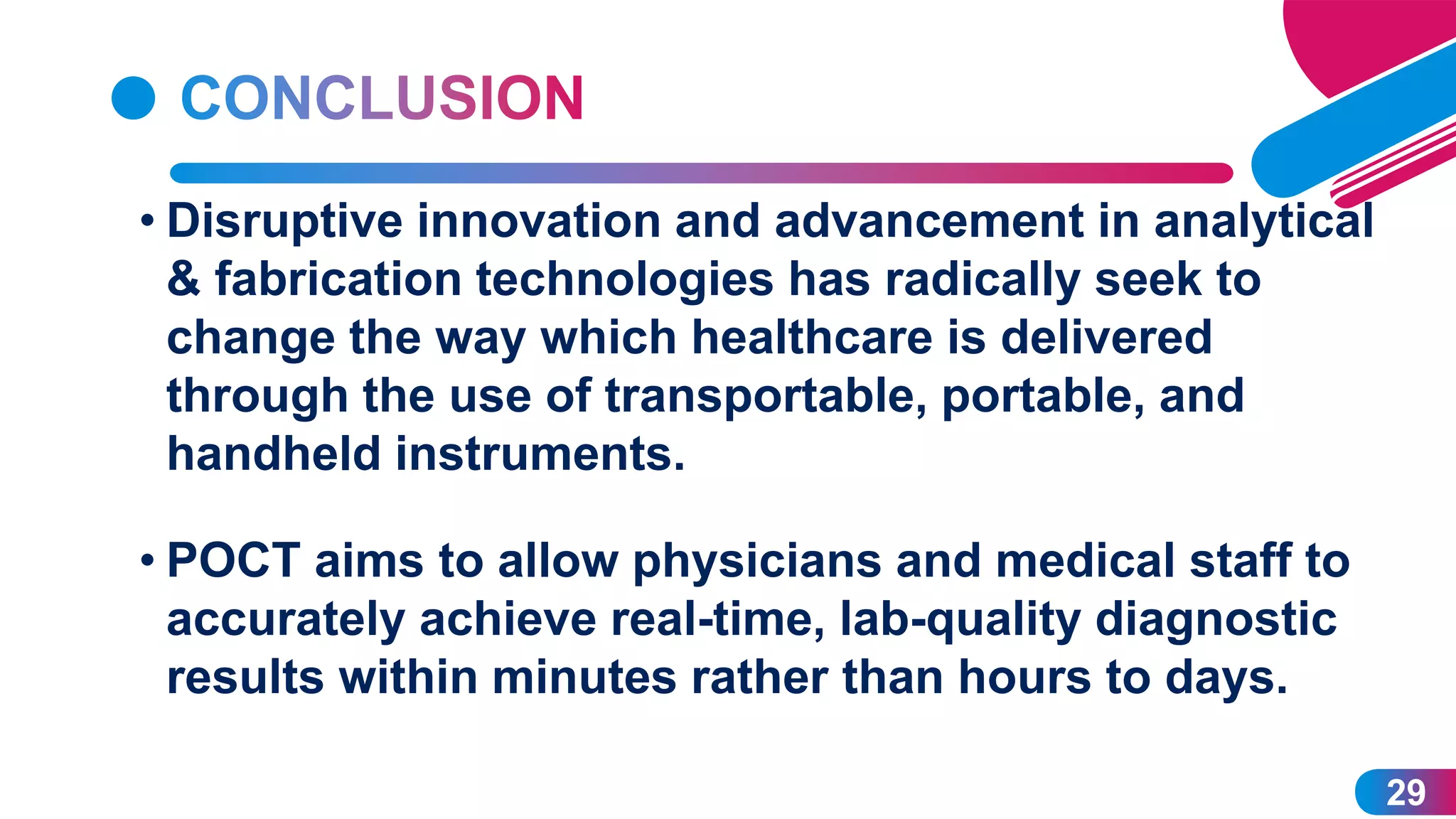 CONCLUSION

• Disruptive innovation and advancement in analytical & fabrication technologies has radically seek to change the way which healthcare is delivered through the use of transportable, portable, and handheld instruments.

• POCT aims to allow physicians and medical staff to accurately achieve real-time, lab-quality diagnostic results within minutes rather than hours to days.

29